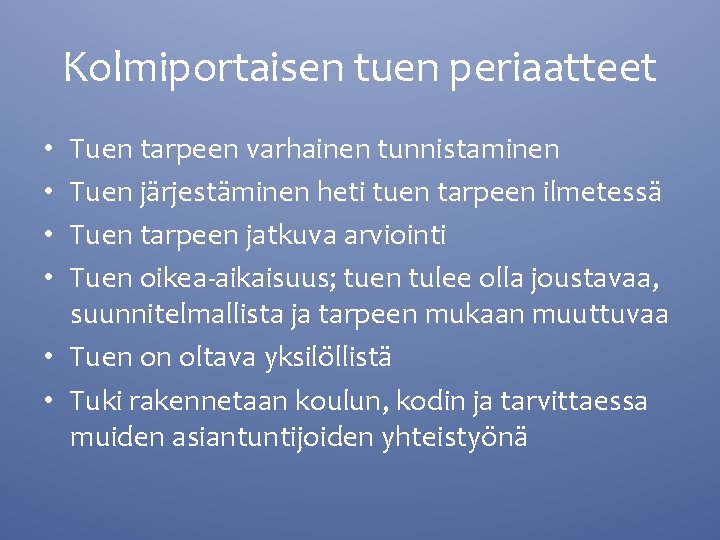 Kolmiportaisen tuen periaatteet

• Tuen tarpeen varhainen tunnistaminen
• Tuen järjestäminen heti tuen tarpeen ilmetessä
• Tuen tarpeen jatkuva arviointi
• Tuen oikea-aikaisuus; tuen tulee olla joustavaa, suunnitelmallista ja tarpeen mukaan muuttuvaa
• Tuen on oltava yksilöllistä
• Tuki rakennetaan koulun, kodin ja tarvittaessa muiden asiantuntijoiden yhteistyönä